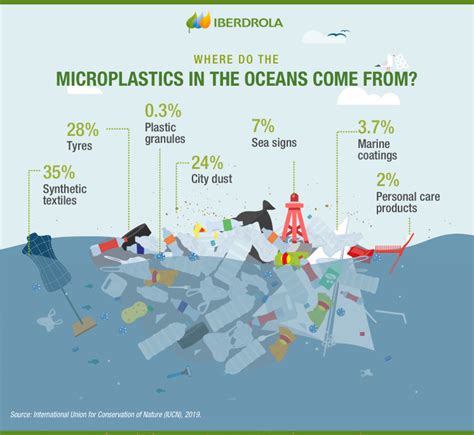 IBERDROLA

WHERE DO THE

MICROPLASTICS IN THE OCEANS COME FROM?

35%
Synthetic textiles

28%
Tyres

0.3%
Plastic granules

24%
City dust

7%
Sea signs

3.7%
Marine coatings

2%
Personal care products

Source: International Union for Conservation of Nature (IUCN), 2019.